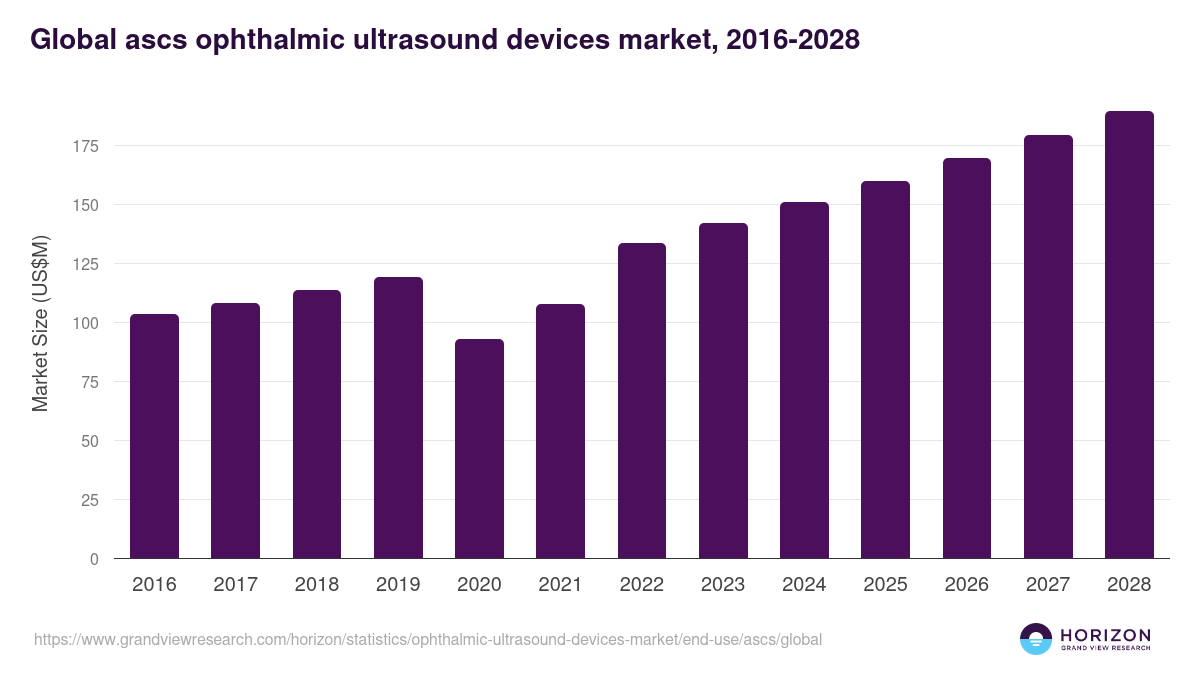 Global ascs ophthalmic ultrasound devices market, 2016-2028

Market Size (US$M)

175
150
125
100
75
50
25
0

2016 2017 2018 2019 2020 2021 2022 2023 2024 2025 2026 2027 2028

https://www.grandviewresearch.com/horizon/statistics/ophthalmic-ultrasound-devices-market/end-use/ascs/global

HORIZON
GRAND VIEW RESEARCH